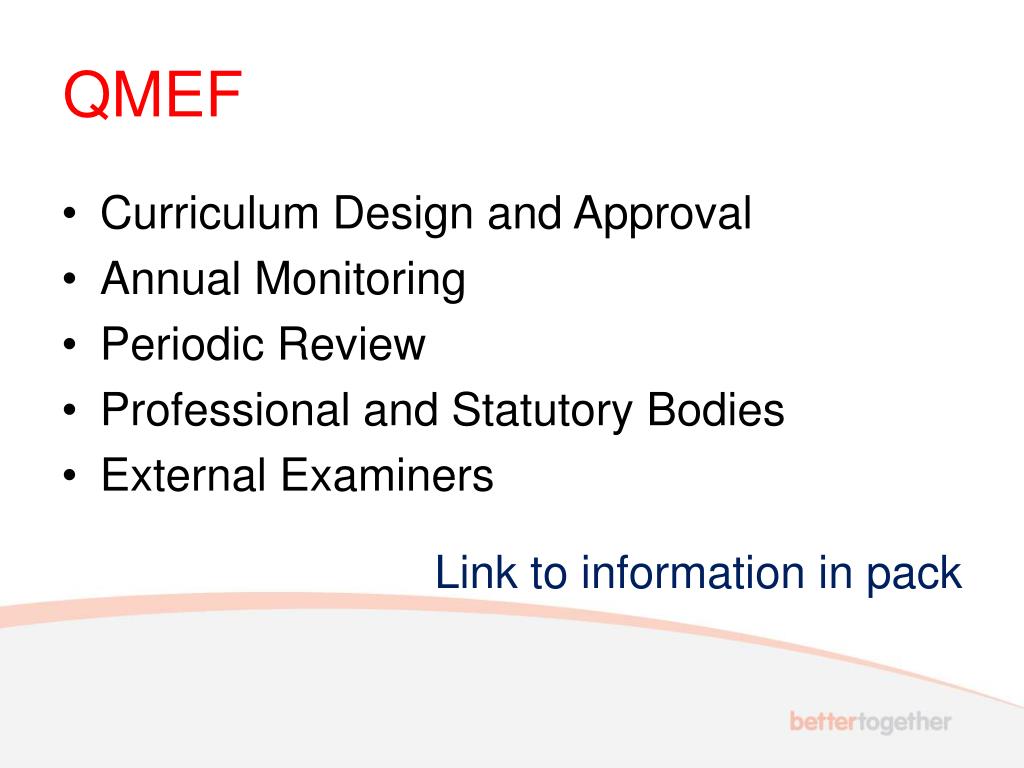 QMEF

• Curriculum Design and Approval
• Annual Monitoring
• Periodic Review
• Professional and Statutory Bodies
• External Examiners

Link to information in pack

bettertogether